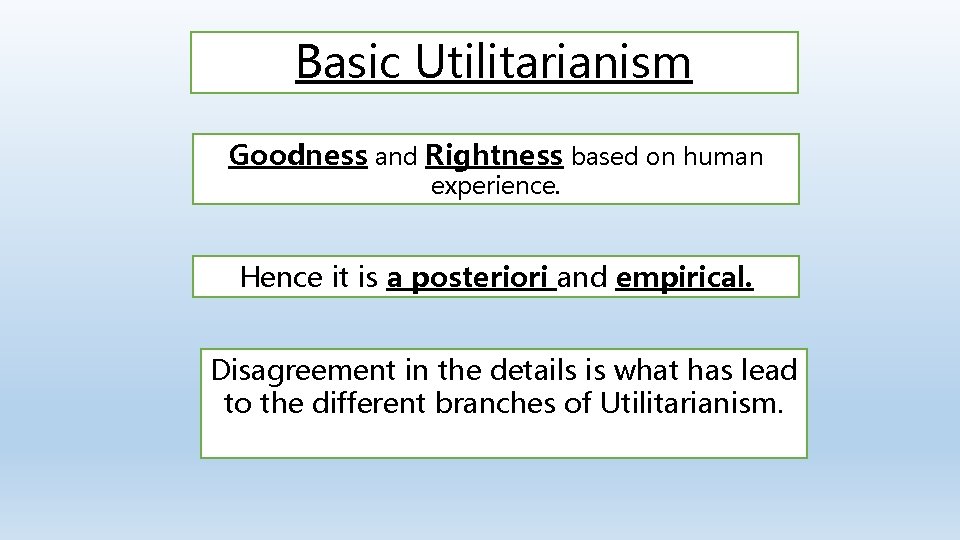 Basic Utilitarianism

Goodness and Rightness based on human experience.

Hence it is a posteriori and empirical.

Disagreement in the details is what has lead to the different branches of Utilitarianism.